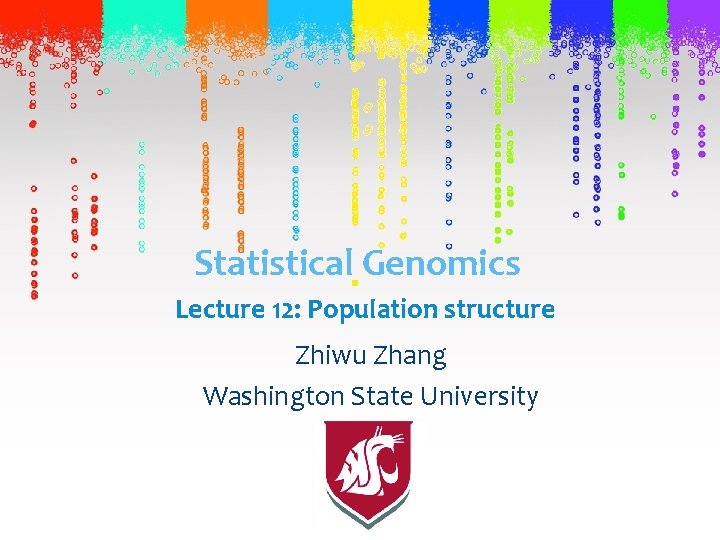 Statistical Genomics

Lecture 12: Population structure

Zhiwu Zhang

Washington State University